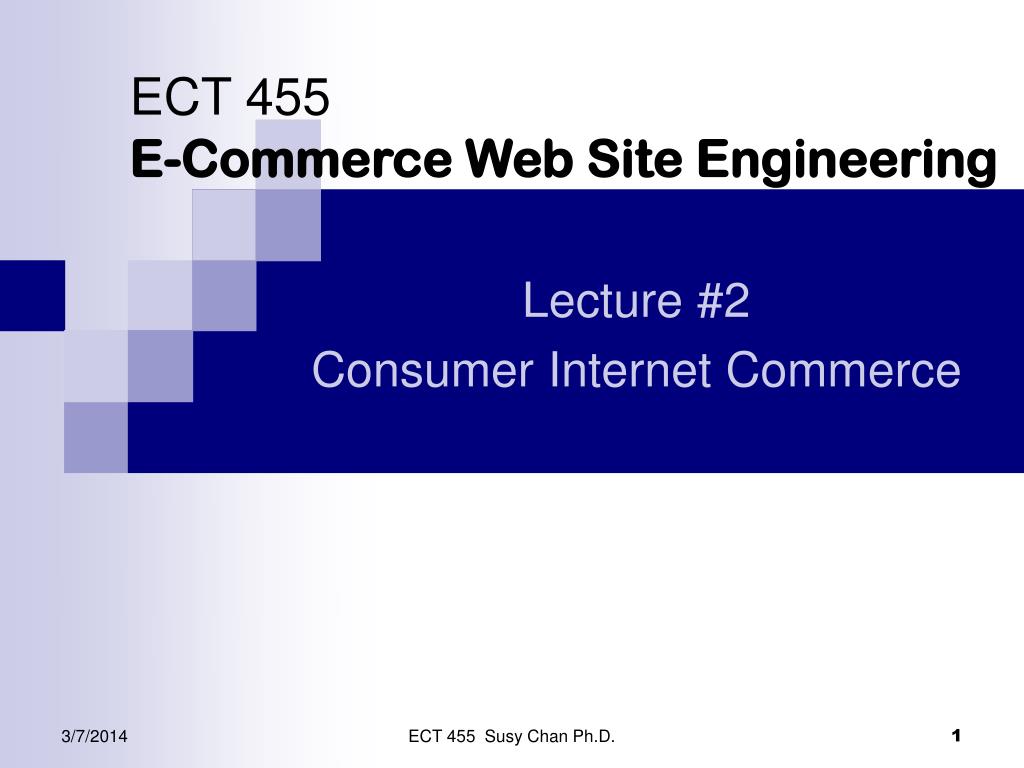 ECT 455
E-Commerce Web Site Engineering

Lecture #2
Consumer Internet Commerce

3/7/2014

ECT 455 Susy Chan Ph.D.

1